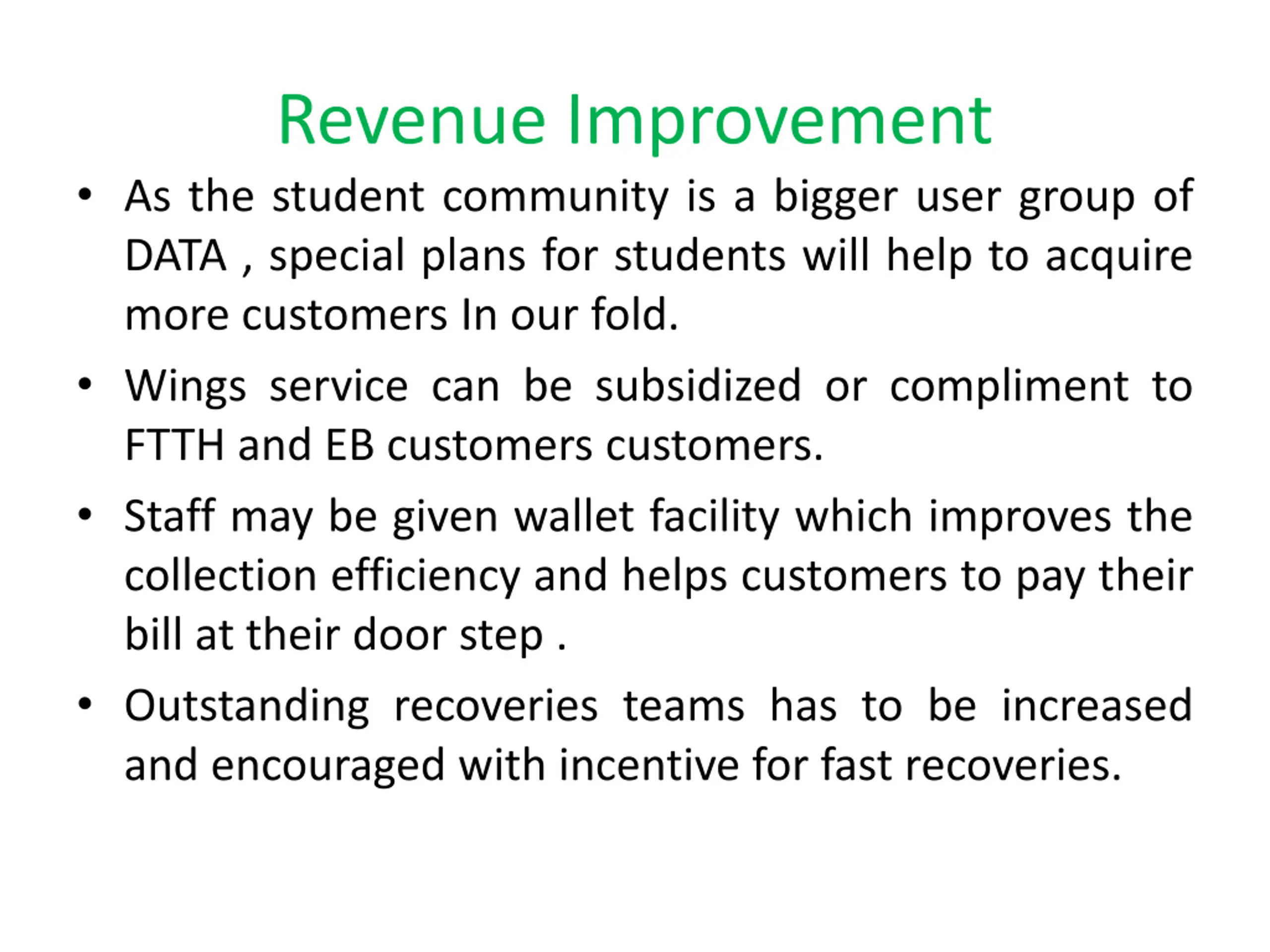 Revenue Improvement

• As the student community is a bigger user group of DATA , special plans for students will help to acquire more customers In our fold.

• Wings service can be subsidized or compliment to FTTH and EB customers customers.

• Staff may be given wallet facility which improves the collection efficiency and helps customers to pay their bill at their door step .

• Outstanding recoveries teams has to be increased and encouraged with incentive for fast recoveries.